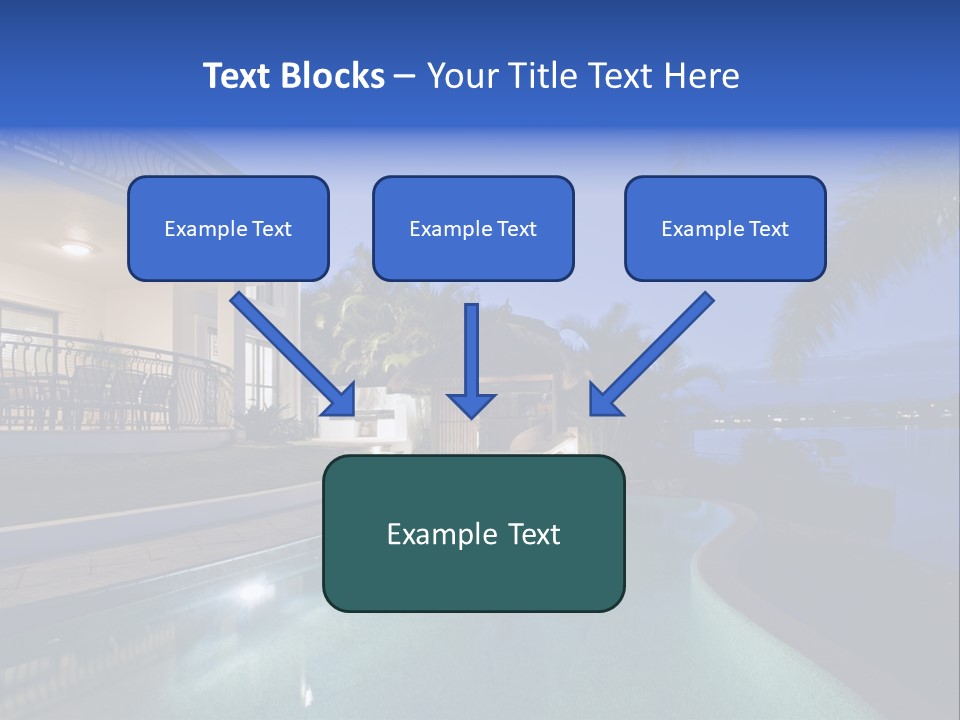 Text Blocks – Your Title Text Here

Example Text

Example Text

Example Text

Example Text